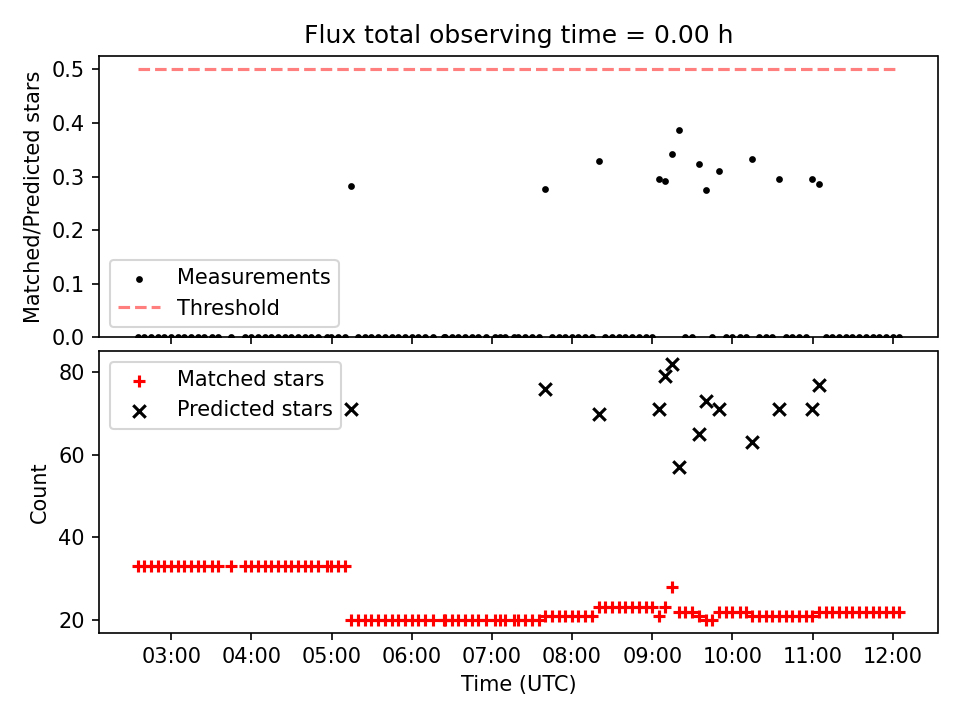 Flux total observing time = 0.00 h

Matched/Predicted stars
0.5
0.4
0.3
0.2
0.1
0.0

Measurements
Threshold

Matched stars
Predicted stars

Count
80
60
40
20

03:00 04:00 05:00 06:00 07:00 08:00 09:00 10:00 11:00 12:00
Time (UTC)